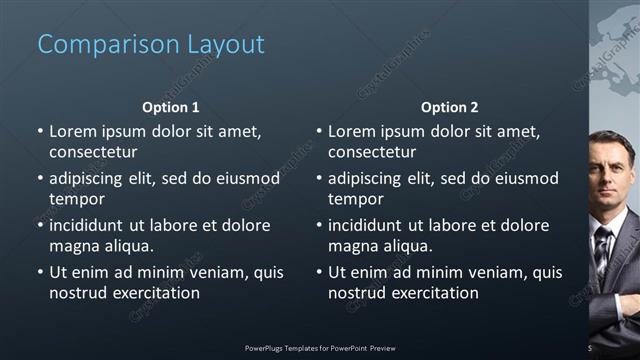 Comparison Layout

Option 1

• Lorem ipsum dolor sit amet, consectetur
• adipiscing elit, sed do eiusmod tempor
• incididunt ut labore et dolore magna aliqua.
• Ut enim ad minim veniam, quis nostrud exercitation

Option 2

• Lorem ipsum dolor sit amet, consectetur
• adipiscing elit, sed do eiusmod tempor
• incididunt ut labore et dolore magna aliqua.
• Ut enim ad minim veniam, quis nostrud exercitation

PowerPlugs Templates for PowerPoint Preview

5

CrystalGraphics